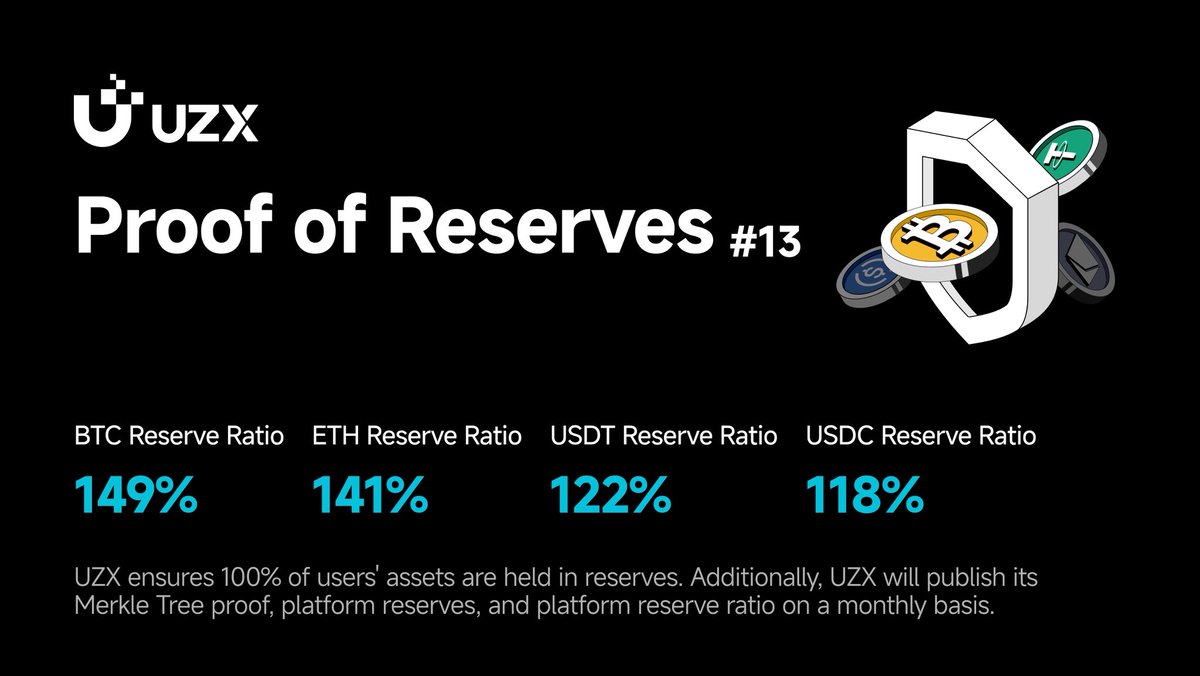 UZX

Proof of Reserves #13

BTC Reserve Ratio
149%

ETH Reserve Ratio
141%

USDT Reserve Ratio
122%

USDC Reserve Ratio
118%

UZX ensures 100% of users' assets are held in reserves. Additionally, UZX will publish its Merkle Tree proof, platform reserves, and platform reserve ratio on a monthly basis.